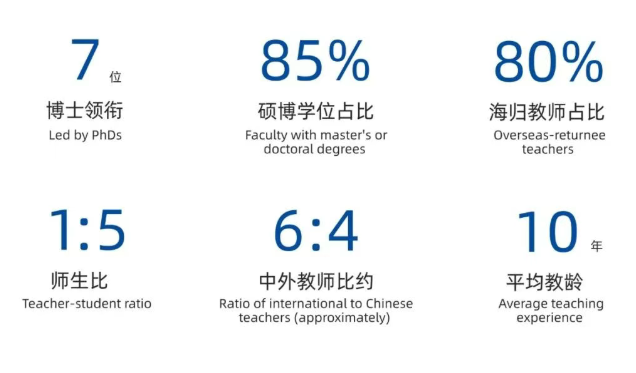 7 位

博士领衔

Led by PhDs

85%

硕博学位占比

Faculty with master's or doctoral degrees

80%

海归教师占比

Overseas-returnee teachers

1:5

师生比

Teacher-student ratio

6:4

中外教师比约

Ratio of international to Chinese teachers (approximately)

10 年

平均教龄

Average teaching experience